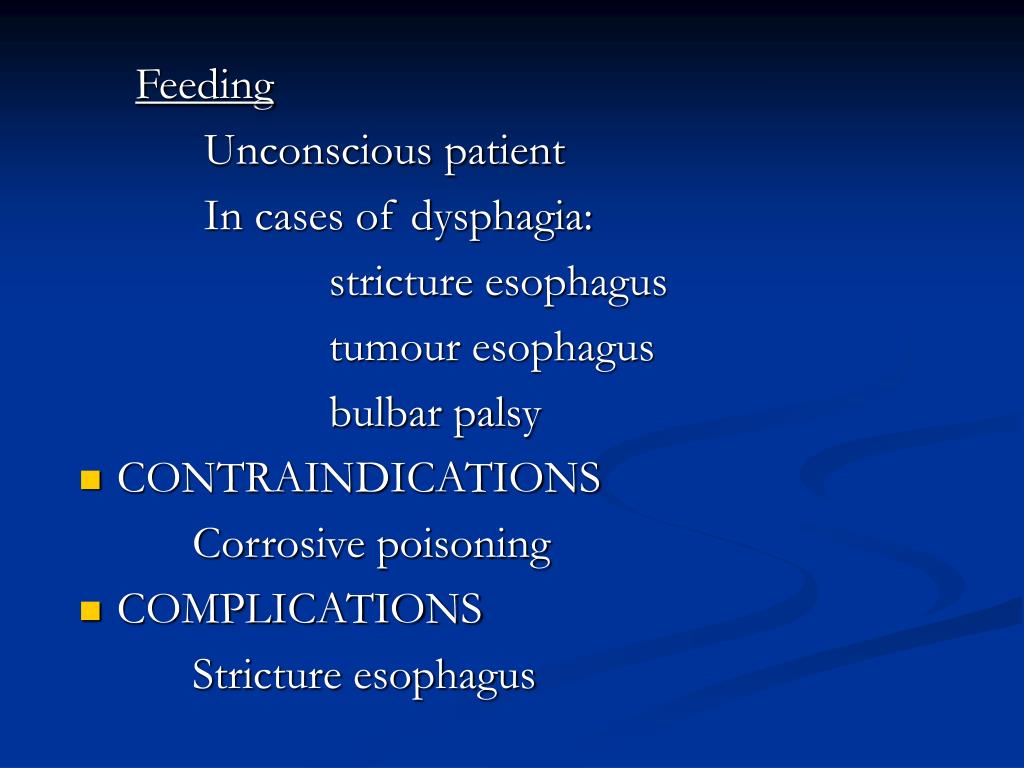 Feeding

Unconscious patient

In cases of dysphagia:

stricture esophagus

tumour esophagus

bulbar palsy

CONTRAINDICATIONS

Corrosive poisoning

COMPLICATIONS

Stricture esophagus